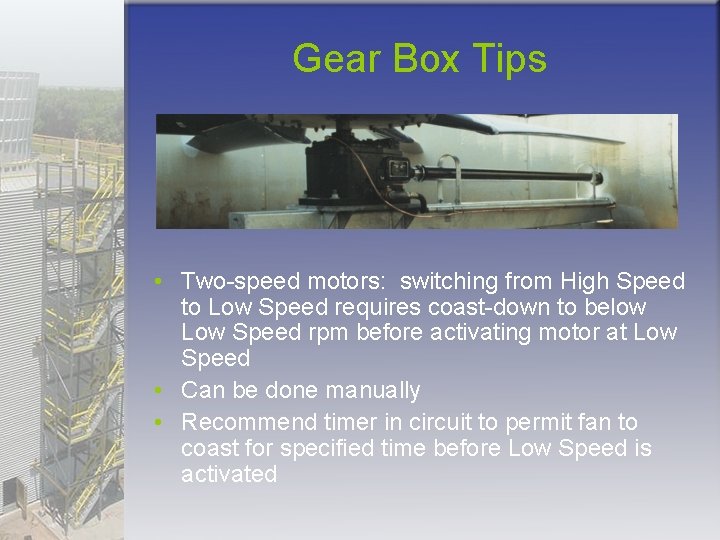 Gear Box Tips

• Two-speed motors: switching from High Speed to Low Speed requires coast-down to below Low Speed rpm before activating motor at Low Speed
• Can be done manually
• Recommend timer in circuit to permit fan to coast for specified time before Low Speed is activated